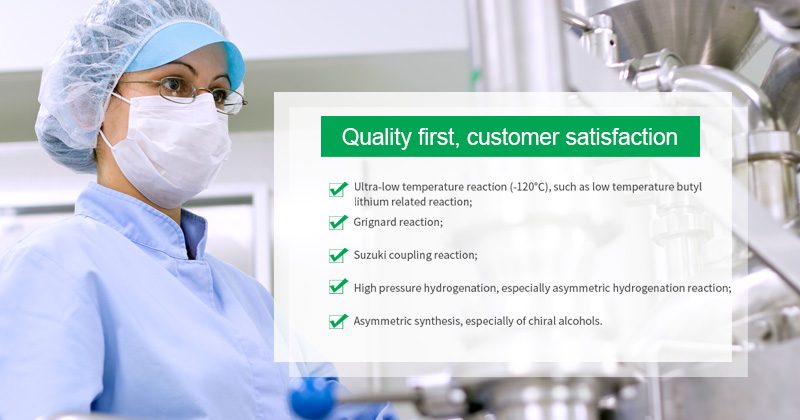 Quality first, customer satisfaction

Ultra-low temperature reaction (-120°C), such as low temperature butyl lithium related reaction;

Grignard reaction;

Suzuki coupling reaction;

High pressure hydrogenation, especially asymmetric hydrogenation reaction;

Asymmetric synthesis, especially of chiral alcohols.